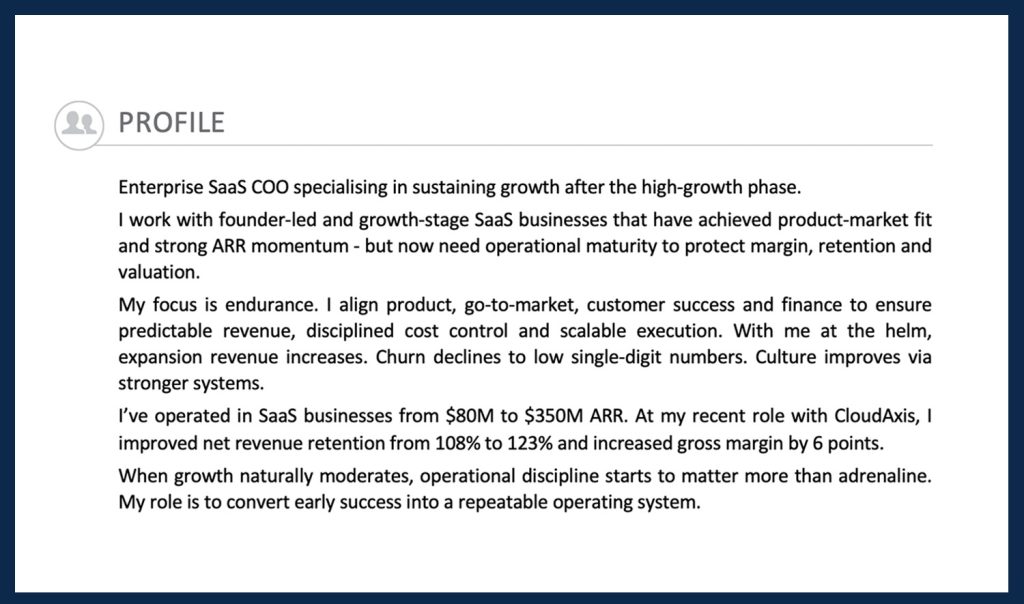 PROFILE

Enterprise SaaS COO specialising in sustaining growth after the high-growth phase.

I work with founder-led and growth-stage SaaS businesses that have achieved product-market fit and strong ARR momentum - but now need operational maturity to protect margin, retention and valuation.

My focus is endurance. I align product, go-to-market, customer success and finance to ensure predictable revenue, disciplined cost control and scalable execution. With me at the helm, expansion revenue increases. Churn declines to low single-digit numbers. Culture improves via stronger systems.

I've operated in SaaS businesses from \$80M to \$350M ARR. At my recent role with CloudAxis, I improved net revenue retention from 108% to 123% and increased gross margin by 6 points.

When growth naturally moderates, operational discipline starts to matter more than adrenaline. My role is to convert early success into a repeatable operating system.